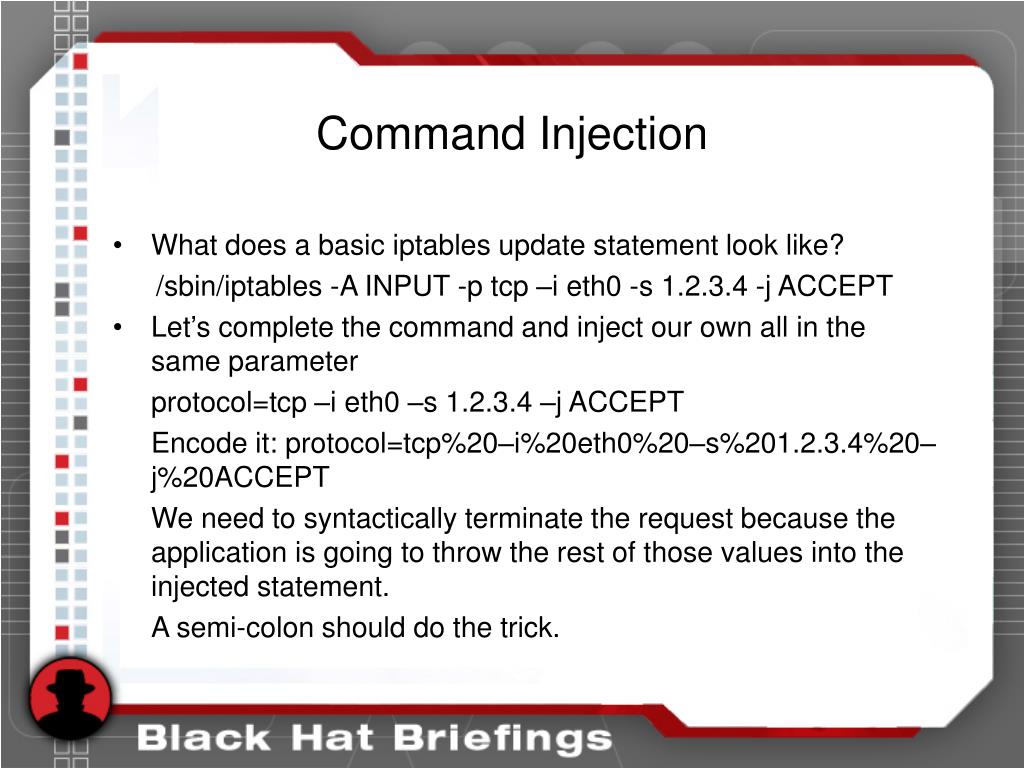 Command Injection

• What does a basic iptables update statement look like?

/sbin/iptables -A INPUT -p tcp –i eth0 -s 1.2.3.4 -j ACCEPT

• Let’s complete the command and inject our own all in the same parameter

protocol=tcp –i eth0 –s 1.2.3.4 –j ACCEPT

Encode it: protocol=tcp%20–i%20eth0%20–s%201.2.3.4%20–j%20ACCEPT

We need to syntactically terminate the request because the application is going to throw the rest of those values into the injected statement.

A semi-colon should do the trick.

Black Hat Briefings